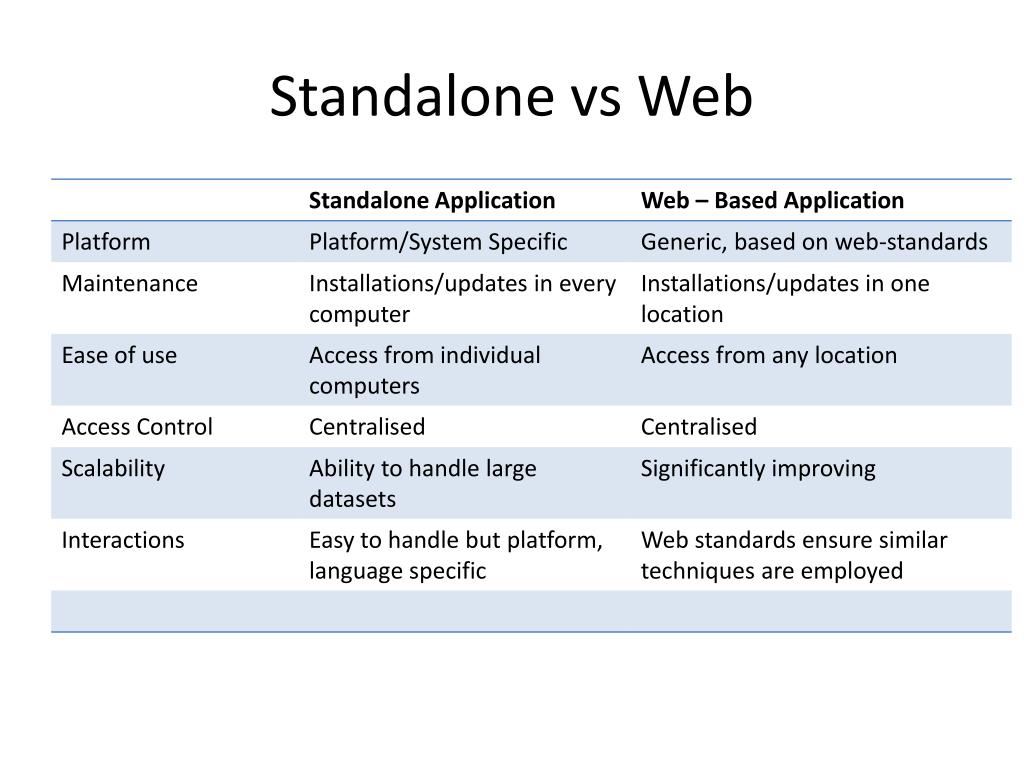 Standalone vs Web

| | Standalone Application | Web – Based Application |
|---|---|---|
| Platform | Platform/System Specific | Generic, based on web-standards |
| Maintenance | Installations/updates in every computer | Installations/updates in one location |
| Ease of use | Access from individual computers | Access from any location |
| Access Control | Centralised | Centralised |
| Scalability | Ability to handle large datasets | Significantly improving |
| Interactions | Easy to handle but platform, language specific | Web standards ensure similar techniques are employed |
| | | |